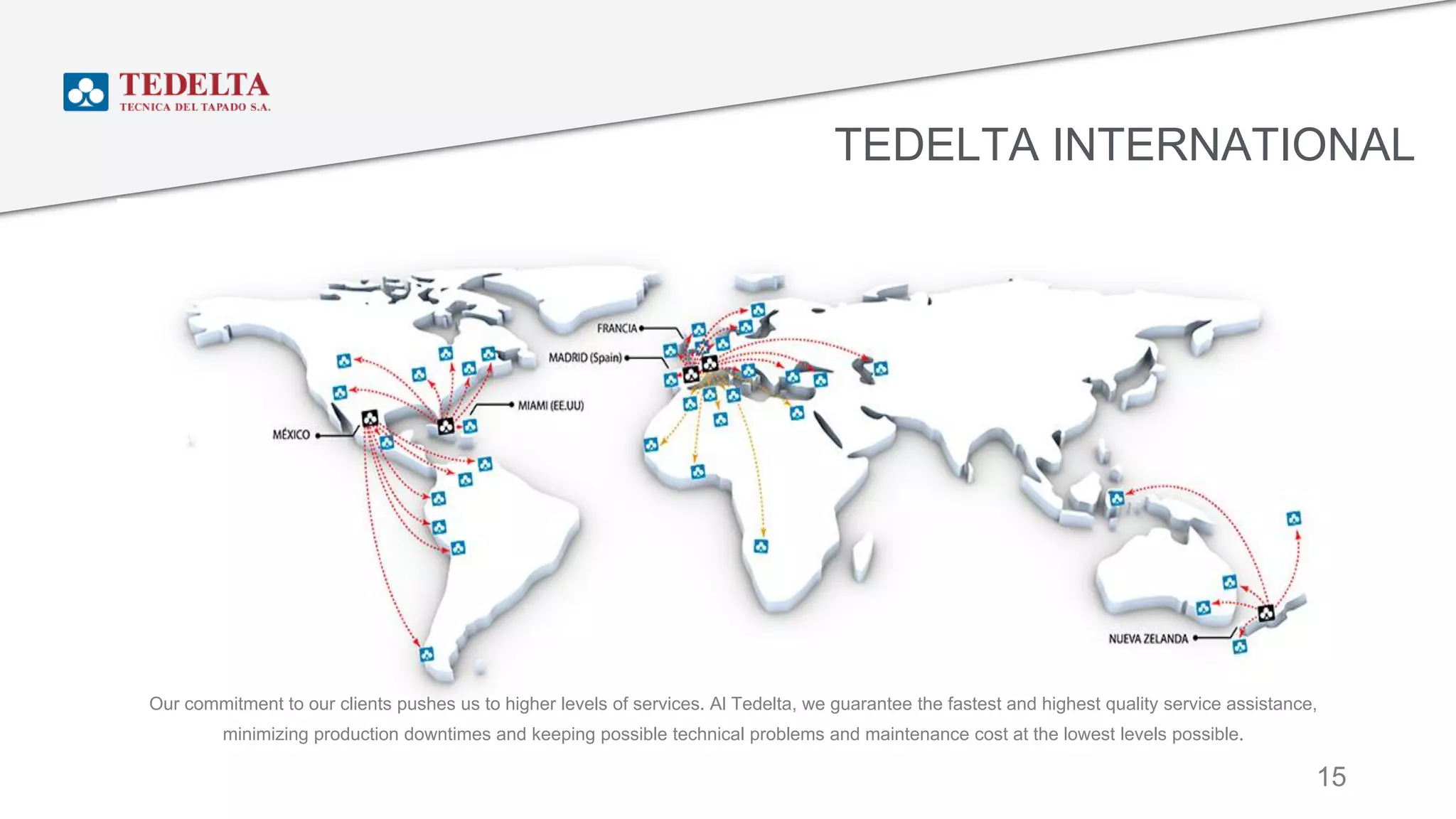 TEDELTA
TECNICA DEL TAPADO S.A.

TEDELTA INTERNATIONAL

FRANCIA
MADRID (Spain)
MIAMI (EE.UU)
MÉXICO
NUEVA ZELANDA

Our commitment to our clients pushes us to higher levels of services. Al Tedelta, we guarantee the fastest and highest quality service assistance, minimizing production downtimes and keeping possible technical problems and maintenance cost at the lowest levels possible.

15